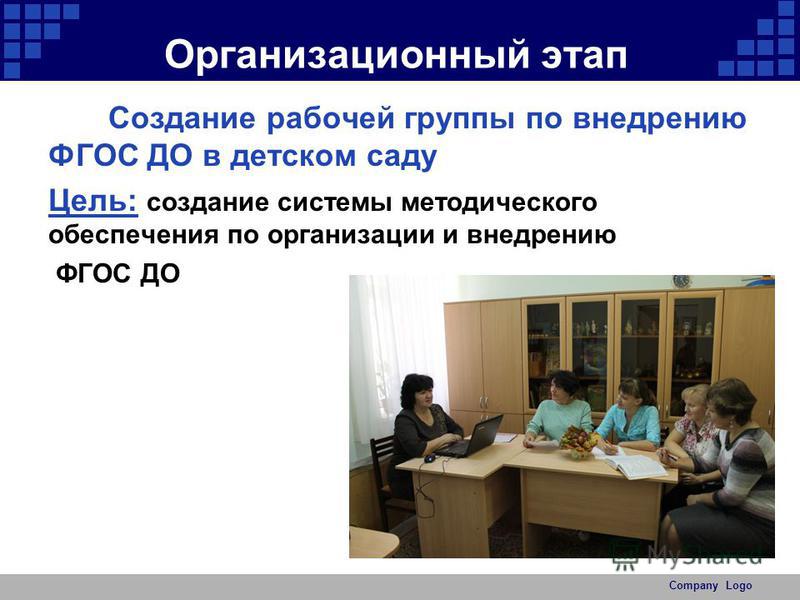 Организационный этап

Создание рабочей группы по внедрению ФГОС ДО в детском саду

Цель: создание системы методического обеспечения по организации и внедрению ФГОС ДО

MyShared

Company Logo